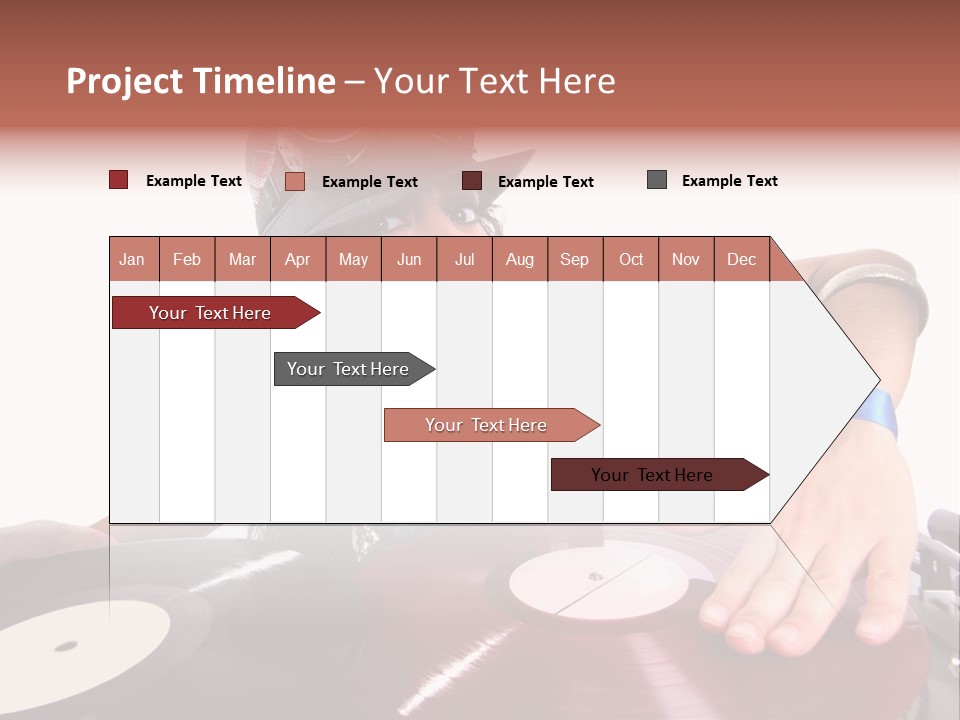 Project Timeline – Your Text Here

Example Text Example Text Example Text Example Text

| Jan | Feb | Mar | Apr | May | Jun | Jul | Aug | Sep | Oct | Nov | Dec |
|---|---|---|---|---|---|---|---|---|---|---|---|

Your Text Here

Your Text Here

Your Text Here

Your Text Here